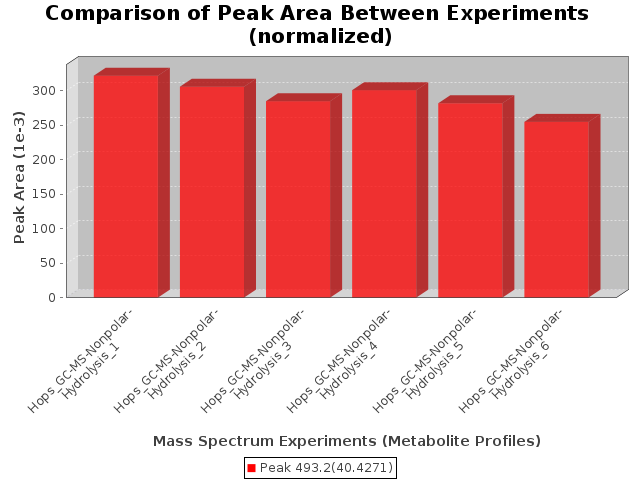 Comparison of Peak Area Between Experiments (normalized)

Peak Area (1e-3)

300
250
200
150
100
50
0

Hops_GC-MS-Nonpolar-Hydrolysis_1
Hops_GC-MS-Nonpolar-Hydrolysis_2
Hops_GC-MS-Nonpolar-Hydrolysis_3
Hops_GC-MS-Nonpolar-Hydrolysis_4
Hops_GC-MS-Nonpolar-Hydrolysis_5
Hops_GC-MS-Nonpolar-Hydrolysis_6

Mass Spectrum Experiments (Metabolite Profiles)

Peak 493.2(40.4271)